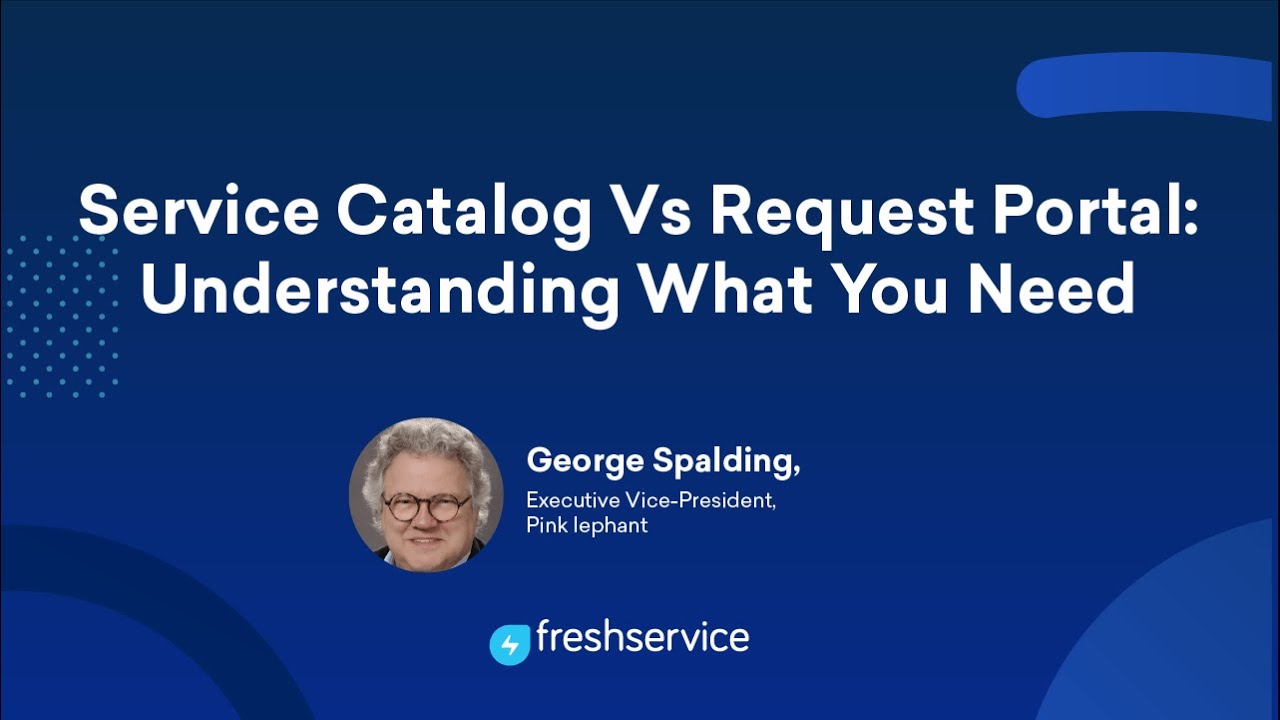 Service Catalog Vs Request Portal: Understanding What You Need

George Spalding,
Executive Vice-President,
Pink lephant

freshservice